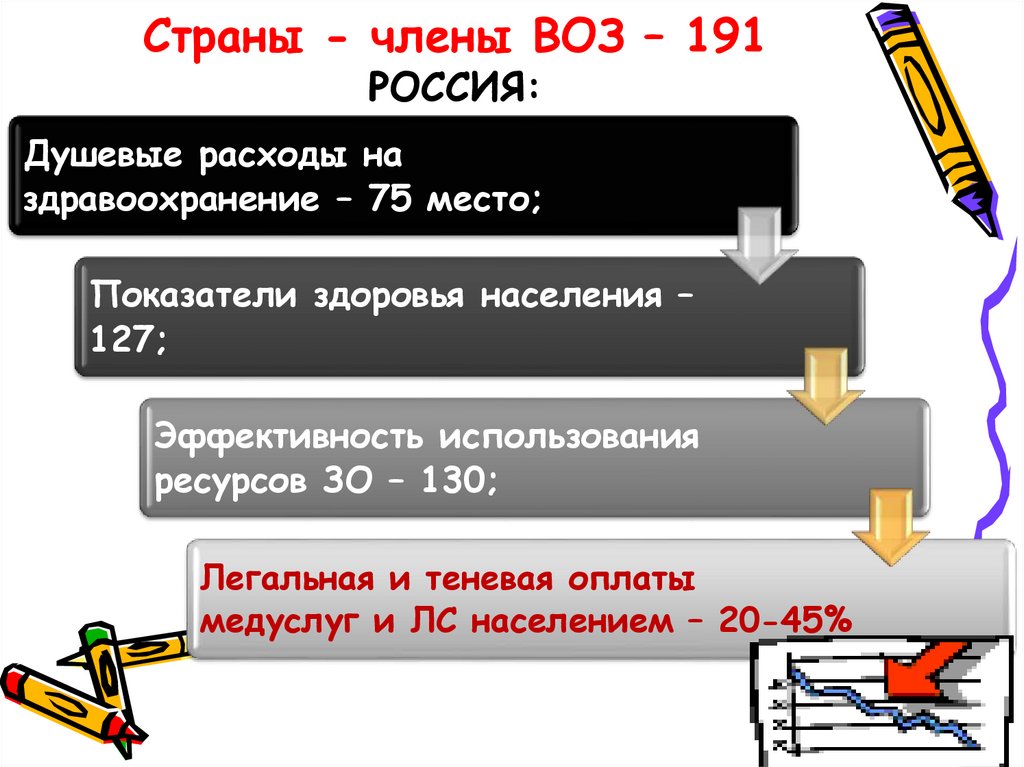 Страны - члены ВОЗ – 191
РОССИЯ:

Душевые расходы на здравоохранение – 75 место;

Показатели здоровья населения – 127;

Эффективность использования ресурсов ЗО – 130;

Легальная и теневая оплаты медуслуг и ЛС населением – 20-45%